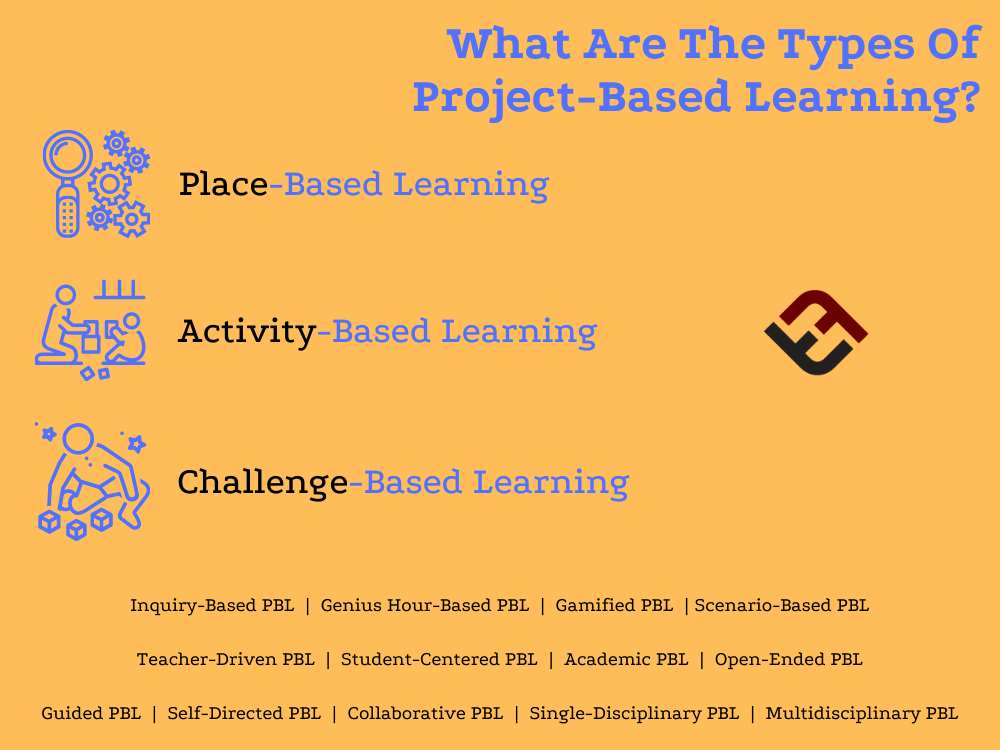 What Are The Types Of Project-Based Learning?

Place-Based Learning

Activity-Based Learning

Challenge-Based Learning

Inquiry-Based PBL | Genius Hour-Based PBL | Gamified PBL | Scenario-Based PBL

Teacher-Driven PBL | Student-Centered PBL | Academic PBL | Open-Ended PBL

Guided PBL | Self-Directed PBL | Collaborative PBL | Single-Disciplinary PBL | Multidisciplinary PBL